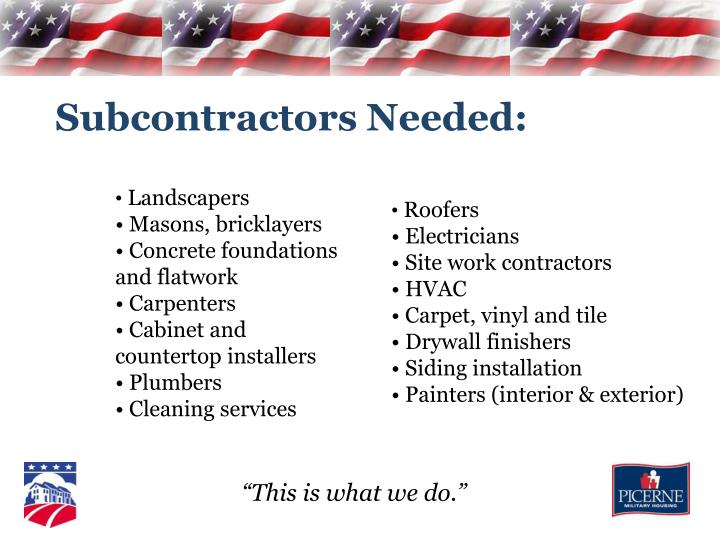 Subcontractors Needed:

• Landscapers
• Masons, bricklayers
• Concrete foundations and flatwork
• Carpenters
• Cabinet and countertop installers
• Plumbers
• Cleaning services

• Roofers
• Electricians
• Site work contractors
• HVAC
• Carpet, vinyl and tile
• Drywall finishers
• Siding installation
• Painters (interior & exterior)

"This is what we do."

PICERNE
MILITARY HOUSING